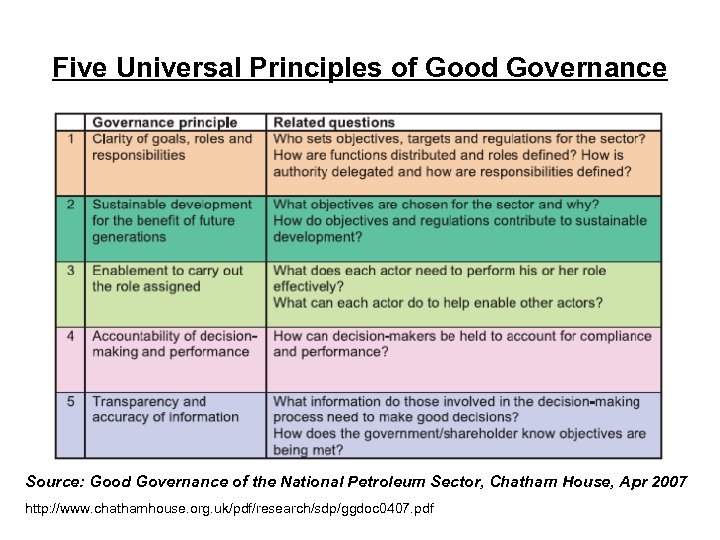 Five Universal Principles of Good Governance

| | Governance principle | Related questions |
|---|---|---|
| 1 | Clarity of goals, roles and responsibilities | Who sets objectives, targets and regulations for the sector? How are functions distributed and roles defined? How is authority delegated and how are responsibilities defined? |
| 2 | Sustainable development for the benefit of future generations | What objectives are chosen for the sector and why? How do objectives and regulations contribute to sustainable development? |
| 3 | Enablement to carry out the role assigned | What does each actor need to perform his or her role effectively? What can each actor do to help enable other actors? |
| 4 | Accountability of decision-making and performance | How can decision-makers be held to account for compliance and performance? |
| 5 | Transparency and accuracy of information | What information do those involved in the decision-making process need to make good decisions? How does the government/shareholder know objectives are being met? |

Source: Good Governance of the National Petroleum Sector, Chatham House, Apr 2007

http://www.chathamhouse.org.uk/pdf/research/sdp/ggdoc0407.pdf